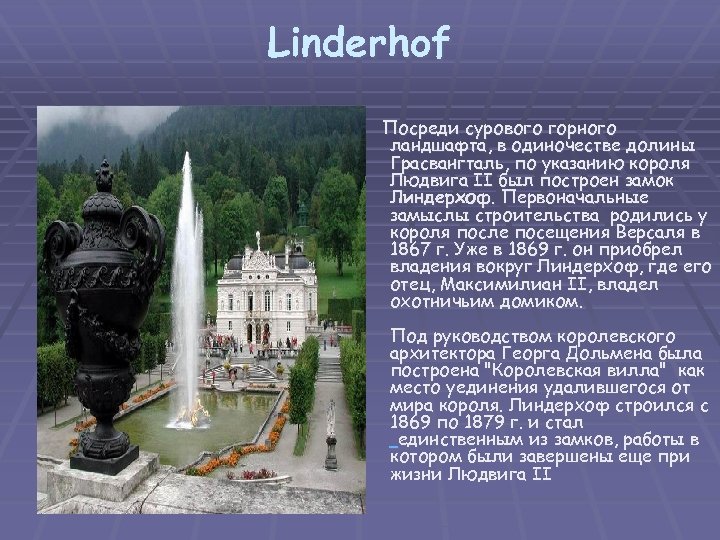 Linderhof

Посреди сурового горного ландшафта, в одиночестве долины Грасвангталь, по указанию короля Людвига II был построен замок Линдерхоф. Первоначальные замыслы строительства родились у короля после посещения Версаля в 1867 г. Уже в 1869 г. он приобрел владения вокруг Линдерхоф, где его отец, Максимилиан II, владел охотничьим домиком.

Под руководством королевского архитектора Георга Дольмена была построена "Королевская вилла" как место уединения удалившегося от мира короля. Линдерхоф строился с 1869 по 1879 г. и стал единственным из замков, работы в котором были завершены еще при жизни Людвига II